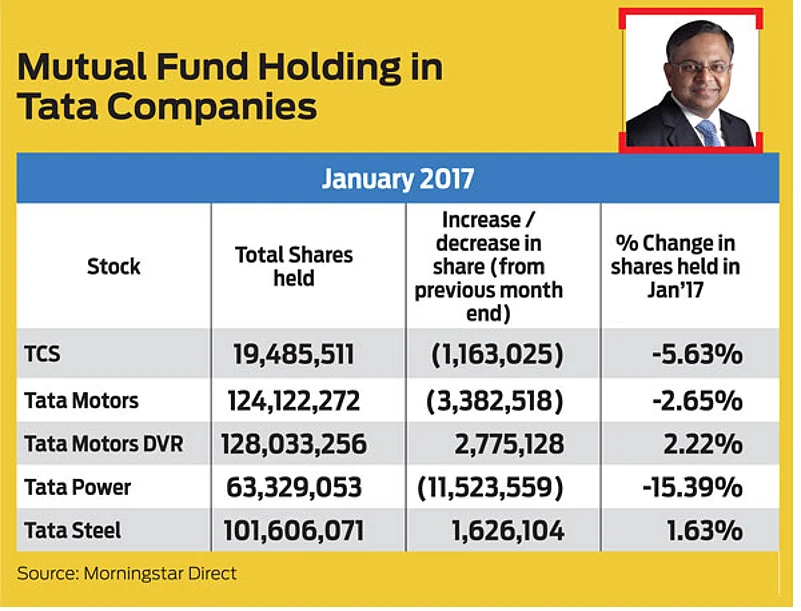 Mutual Fund Holding in Tata Companies

January 2017

| Stock | Total Shares held | Increase / decrease in share (from previous month end) | % Change in shares held in Jan'17 |
|---|---|---|---|
| TCS | 19,485,511 | (1,163,025) | -5.63% |
| Tata Motors | 124,122,272 | (3,382,518) | -2.65% |
| Tata Motors DVR | 128,033,256 | 2,775,128 | 2.22% |
| Tata Power | 63,329,053 | (11,523,559) | -15.39% |
| Tata Steel | 101,606,071 | 1,626,104 | 1.63% |

Source: Morningstar Direct